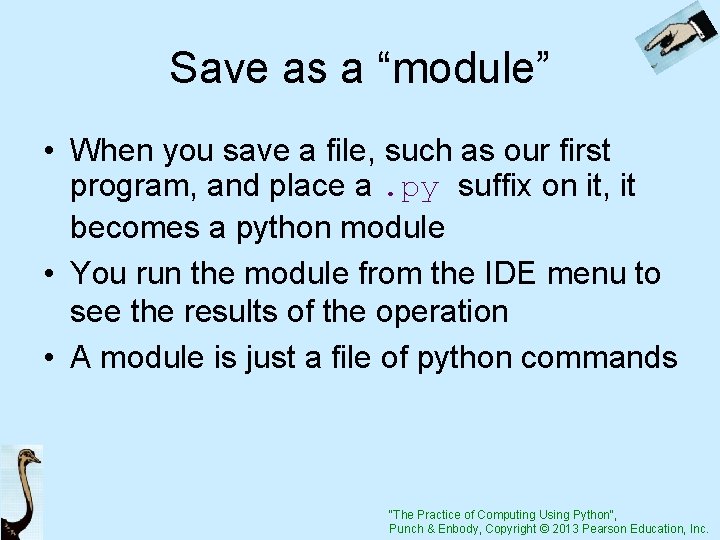 Save as a “module”

• When you save a file, such as our first program, and place a .py suffix on it, it becomes a python module
• You run the module from the IDE menu to see the results of the operation
• A module is just a file of python commands

"The Practice of Computing Using Python", Punch & Enbody, Copyright © 2013 Pearson Education, Inc.